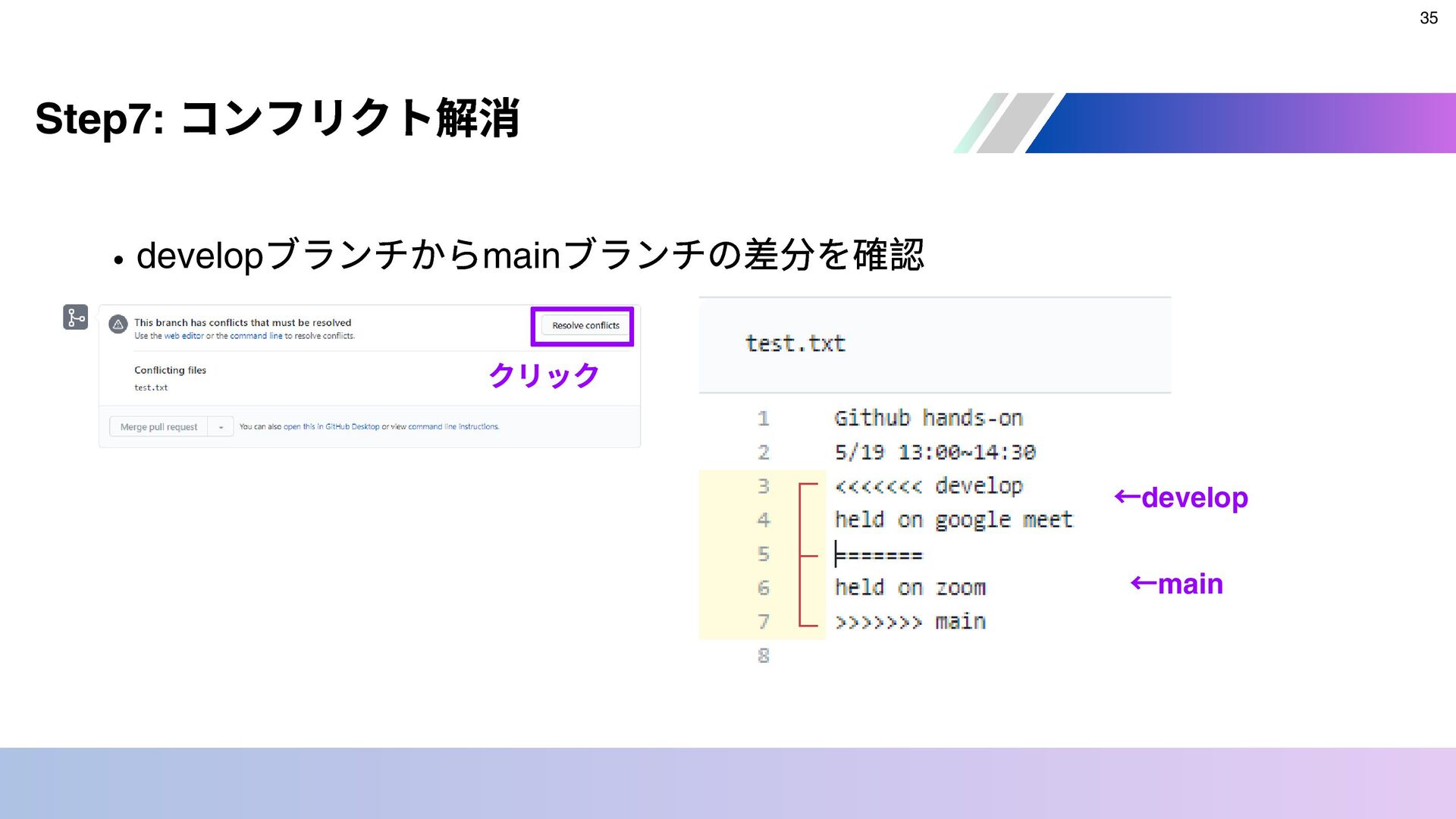 35

Step7: コンフリクト解消

• developブランチからmainブランチの差分を確認

This branch has conflicts that must be resolved
Use the web editor or the command line to resolve conflicts.

Resolve conflicts

Conflicting files
test.txt

クリック

Merge pull request

You can also open this in GitHub Desktop or view command line instructions.

test.txt

1 Github hands-on
2 5/19 13:00~14:30
3 <<<<<<< develop
4 held on google meet
5 =======
6 held on zoom
7 >>>>>>> main
8

←develop

←main